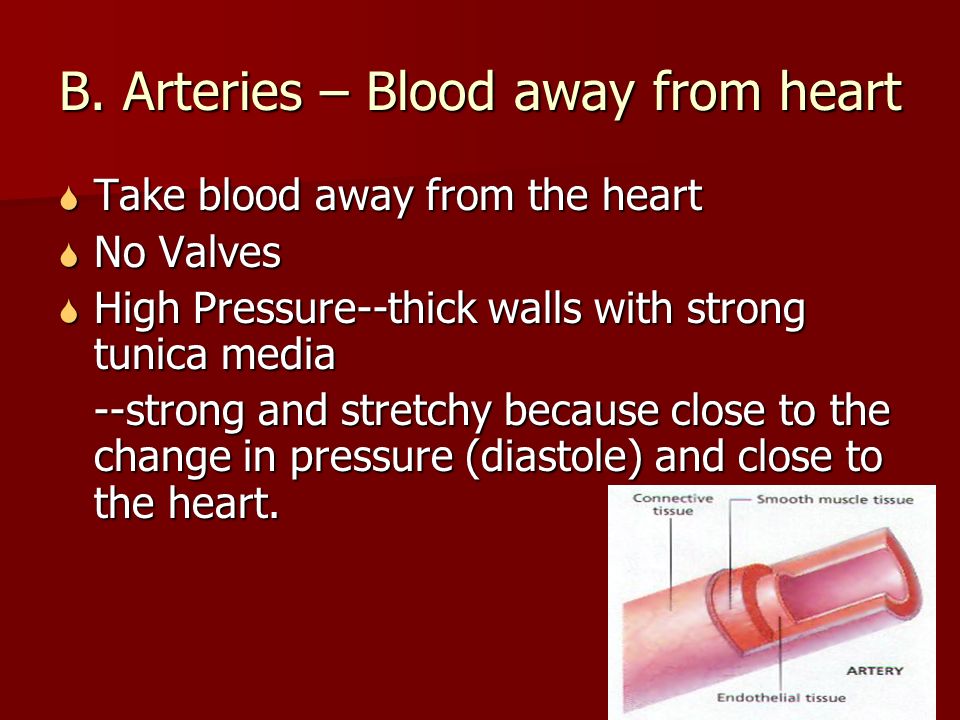 B. Arteries – Blood away from heart

Take blood away from the heart

No Valves

High Pressure--thick walls with strong tunica media

--strong and stretchy because close to the change in pressure (diastole) and close to the heart.

Connective tissue

Smooth muscle tissue

ARTERY

Endothelial tissue